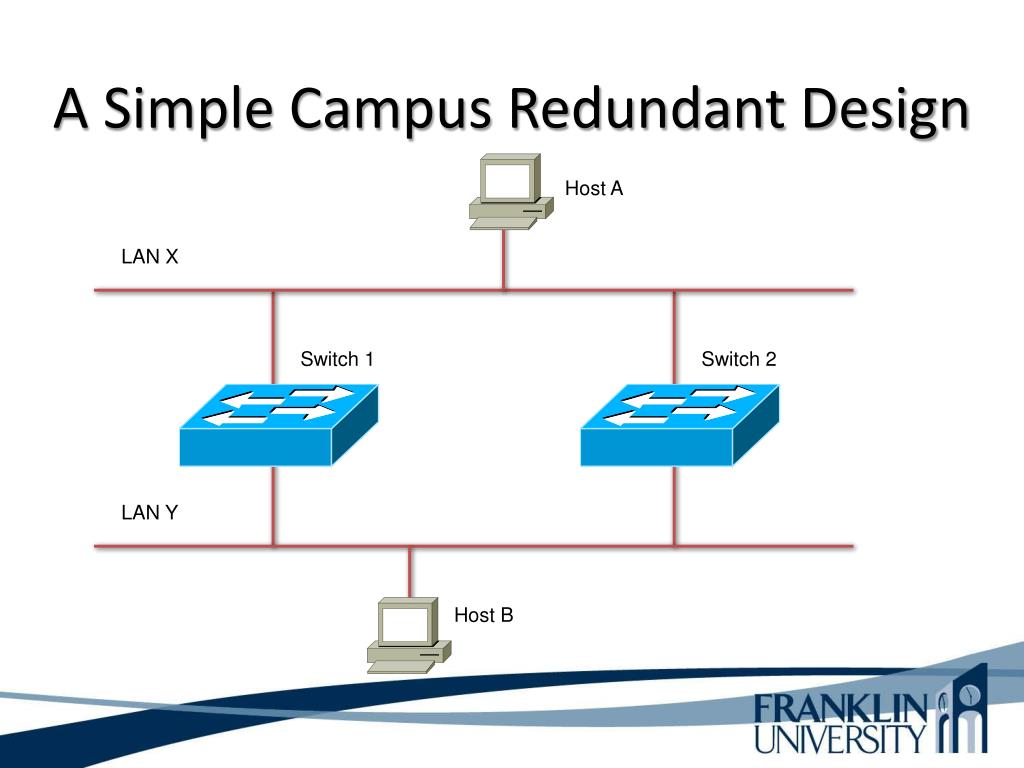 A Simple Campus Redundant Design

Host A

LAN X

Switch 1

Switch 2

LAN Y

Host B

FRANKLIN UNIVERSITY